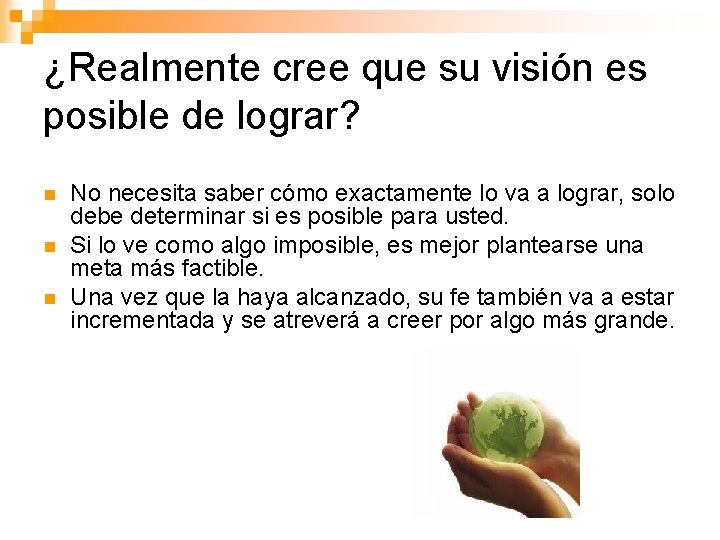 ¿Realmente cree que su visión es posible de lograr?

• No necesita saber cómo exactamente lo va a lograr, solo debe determinar si es posible para usted.
• Si lo ve como algo imposible, es mejor plantearse una meta más factible.
• Una vez que la haya alcanzado, su fe también va a estar incrementada y se atreverá a creer por algo más grande.